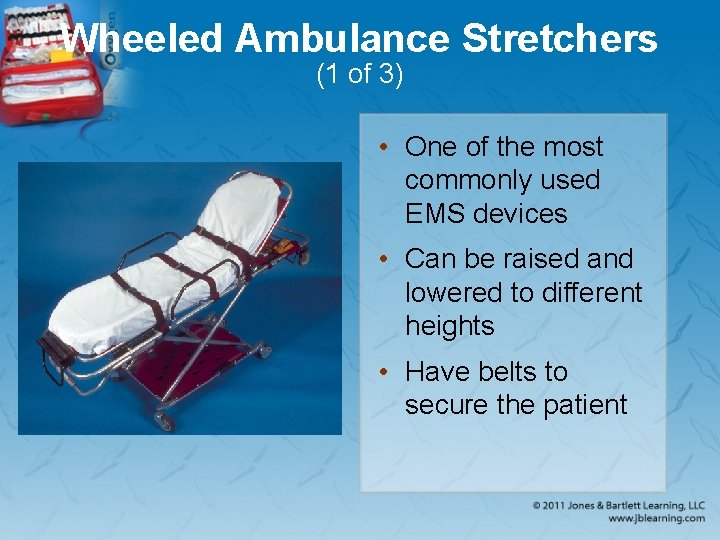 Wheeled Ambulance Stretchers
(1 of 3)

• One of the most commonly used EMS devices
• Can be raised and lowered to different heights
• Have belts to secure the patient

© 2011 Jones & Bartlett Learning, LLC
www.jblearning.com